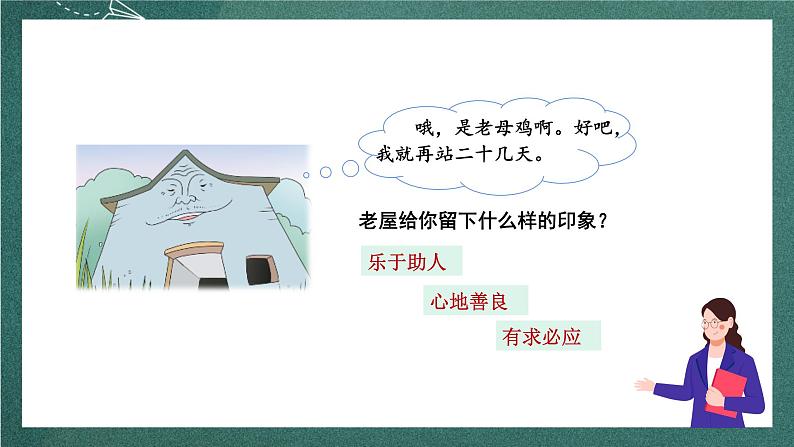 哦，是老母鸡啊。好吧，我就再站二十几天。

老屋给你留下什么样的印象？

乐于助人

心地善良

有求必应